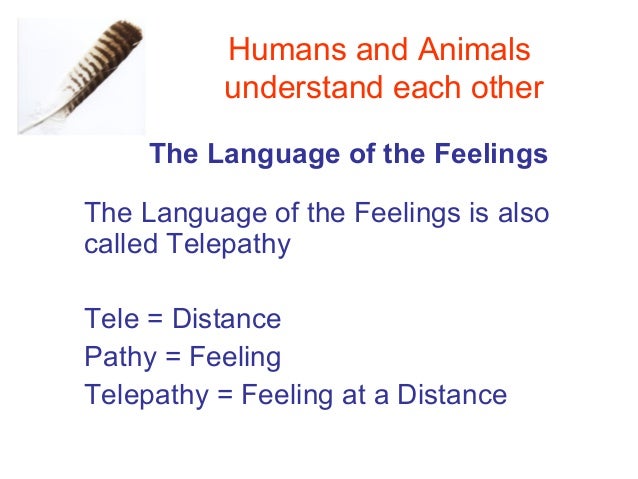 Humans and Animals understand each other

The Language of the Feelings

The Language of the Feelings is also called Telepathy

Tele = Distance
Pathy = Feeling
Telepathy = Feeling at a Distance